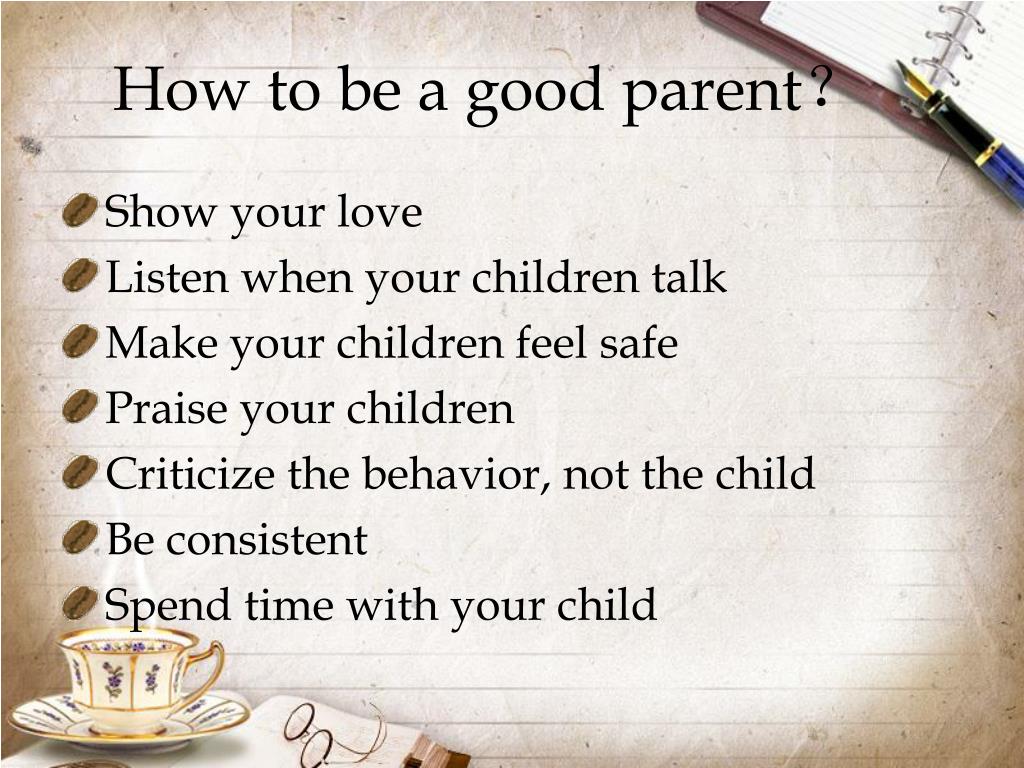 How to be a good parent?

Show your love
Listen when your children talk
Make your children feel safe
Praise your children
Criticize the behavior, not the child
Be consistent
Spend time with your child